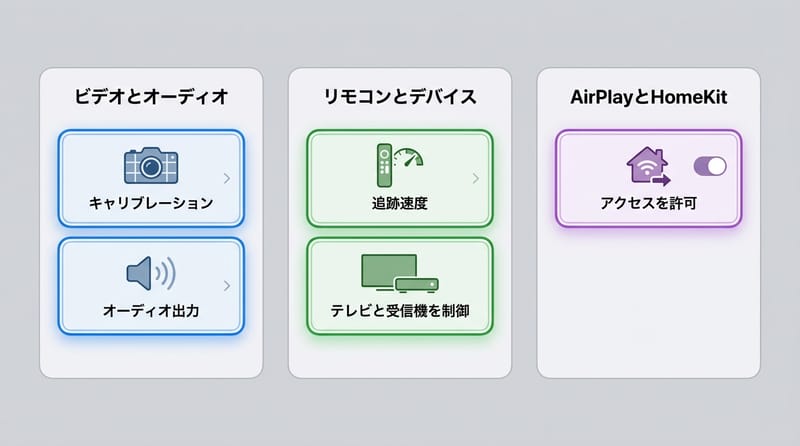 ビデオとオーディオ

キャリブレーション

オーディオ出力

リモコンとデバイス

追跡速度

テレビと受信機を制御

AirPlayとHomeKit

アクセスを許可